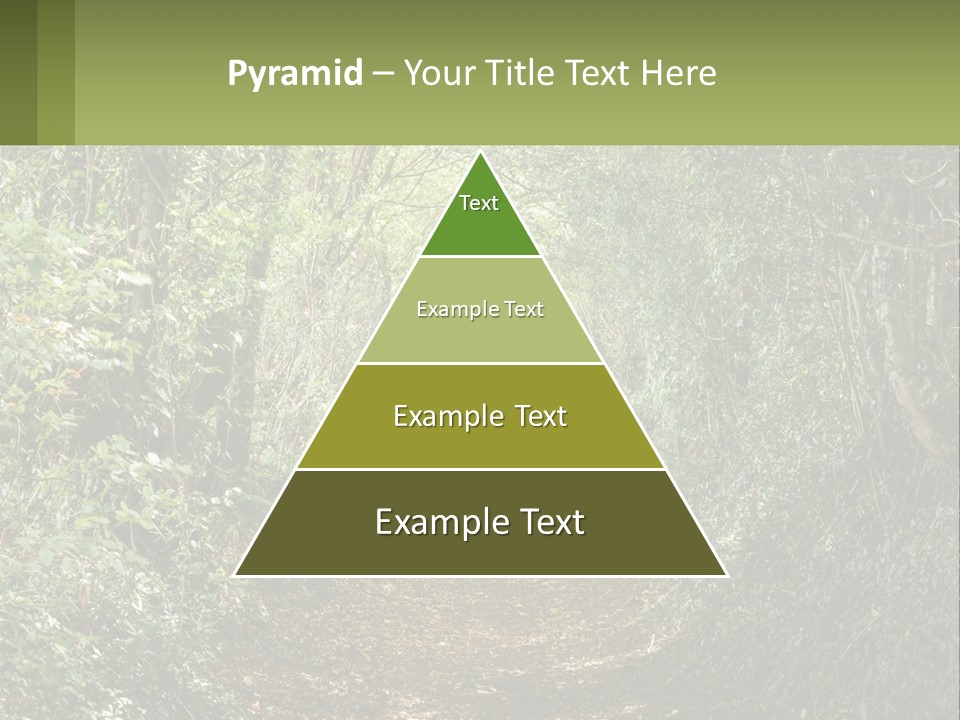 Pyramid – Your Title Text Here

Text

Example Text

Example Text

Example Text